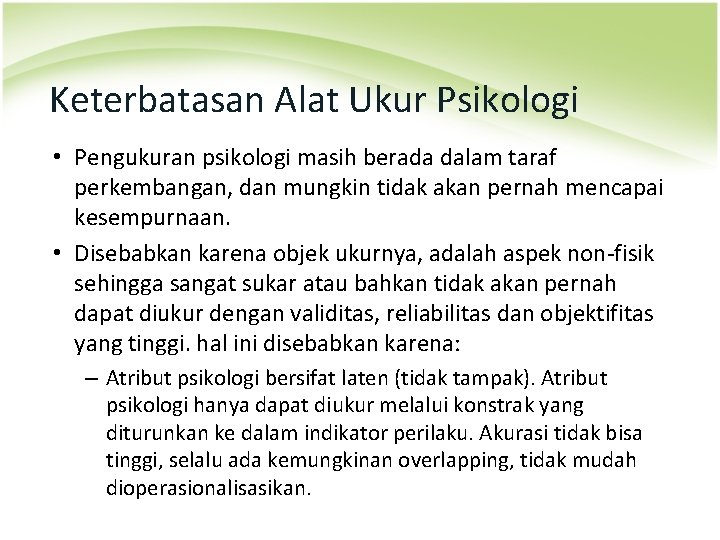 Keterbatasan Alat Ukur Psikologi

• Pengukuran psikologi masih berada dalam taraf perkembangan, dan mungkin tidak akan pernah mencapai kesempurnaan.

• Disebabkan karena objek ukurnya, adalah aspek non-fisik sehingga sangat sukar atau bahkan tidak akan pernah dapat diukur dengan validitas, reliabilitas dan objektifitas yang tinggi. hal ini disebabkan karena:

– Atribut psikologi bersifat laten (tidak tampak). Atribut psikologi hanya dapat diukur melalui konstrak yang diturunkan ke dalam indikator perilaku. Akurasi tidak bisa tinggi, selalu ada kemungkinan overlapping, tidak mudah dioperasionalisasikan.